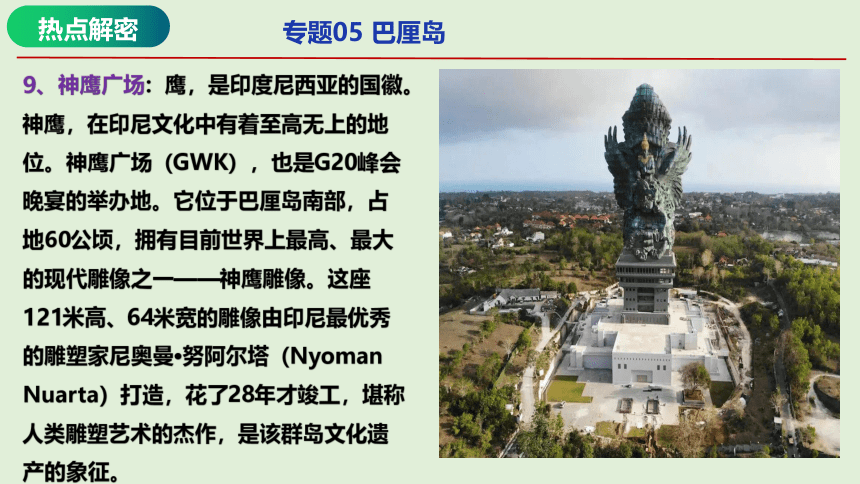 热点解密

专题05 巴厘岛

9、神鹰广场：鹰，是印度尼西亚的国徽。神鹰，在印尼文化中有着至高无上的地位。神鹰广场（GWK），也是G20峰会晚宴的举办地。它位于巴厘岛南部，占地60公顷，拥有目前世界上最高、最大的现代雕像之一——神鹰雕像。这座121米高、64米宽的雕像由印尼最优秀的雕塑家尼奥曼•努阿尔塔（Nyoman Nuarta）打造，花了28年才竣工，堪称人类雕塑艺术的杰作，是该群岛文化遗产的象征。